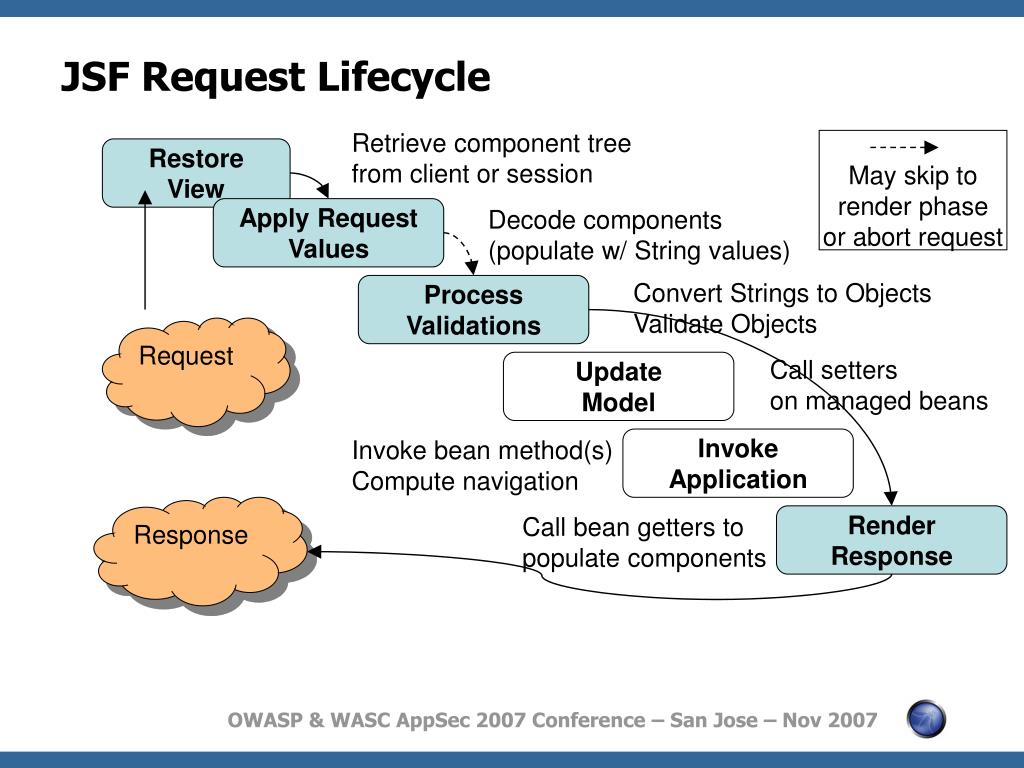 JSF Request Lifecycle

Restore View

Retrieve component tree from client or session

May skip to render phase or abort request

Apply Request Values

Decode components (populate w/ String values)

Process Validations

Convert Strings to Objects Validate Objects

Request

Update Model

Call setters on managed beans

Invoke bean method(s) Compute navigation

Invoke Application

Response

Call bean getters to populate components

Render Response

OWASP & WASC AppSec 2007 Conference – San Jose – Nov 2007